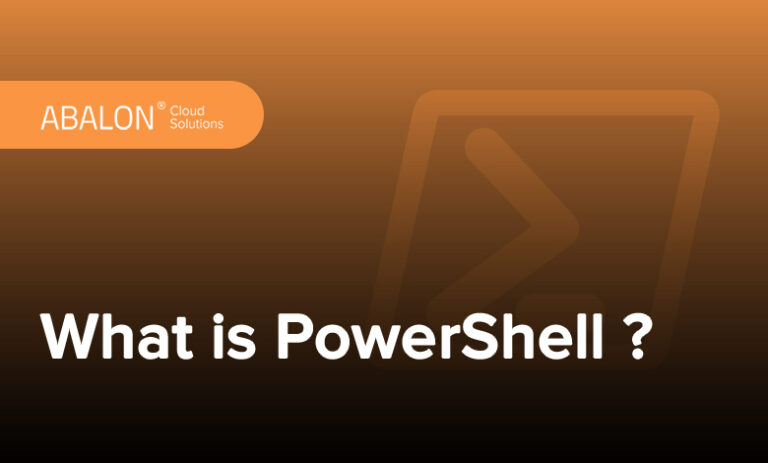 ABALON® Cloud Solutions

What is PowerShell ?